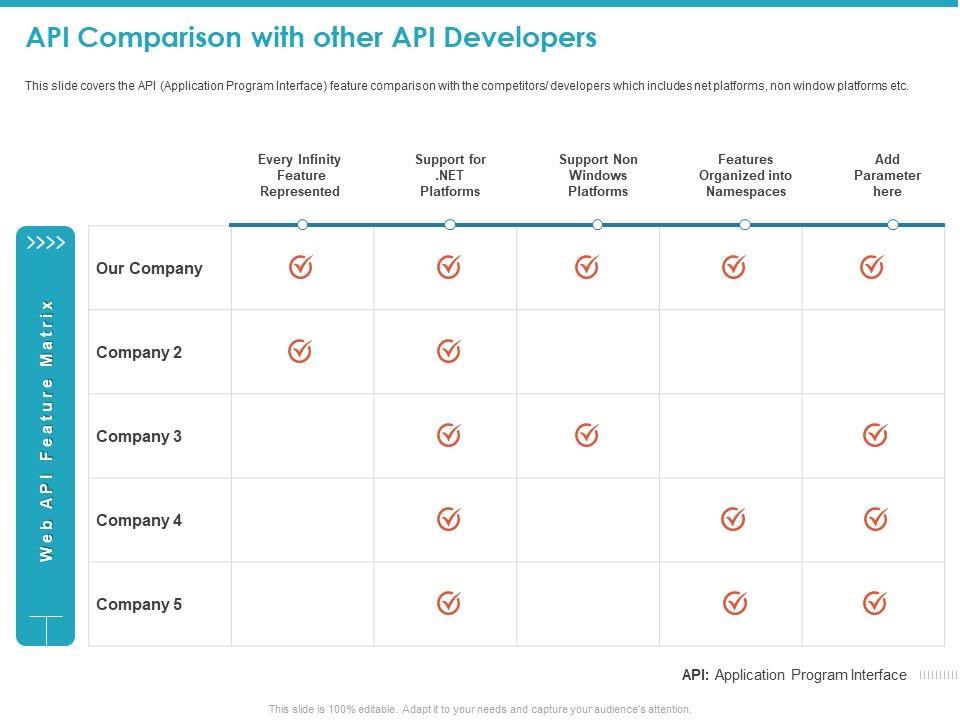 API Comparison with other API Developers

This slide covers the API (Application Program Interface) feature comparison with the competitors/ developers which includes net platforms, non window platforms etc.

Web API Feature Matrix

| | Every Infinity Feature Represented | Support for .NET Platforms | Support Non Windows Platforms | Features Organized into Namespaces | Add Parameter here |
|---|---|---|---|---|---|
| Our Company | ✓ | ✓ | ✓ | ✓ | ✓ |
| Company 2 | ✓ | ✓ | | | |
| Company 3 | | ✓ | ✓ | | ✓ |
| Company 4 | | ✓ | | ✓ | ✓ |
| Company 5 | | ✓ | | ✓ | ✓ |

API: Application Program Interface

This slide is 100% editable. Adapt it to your needs and capture your audience's attention.